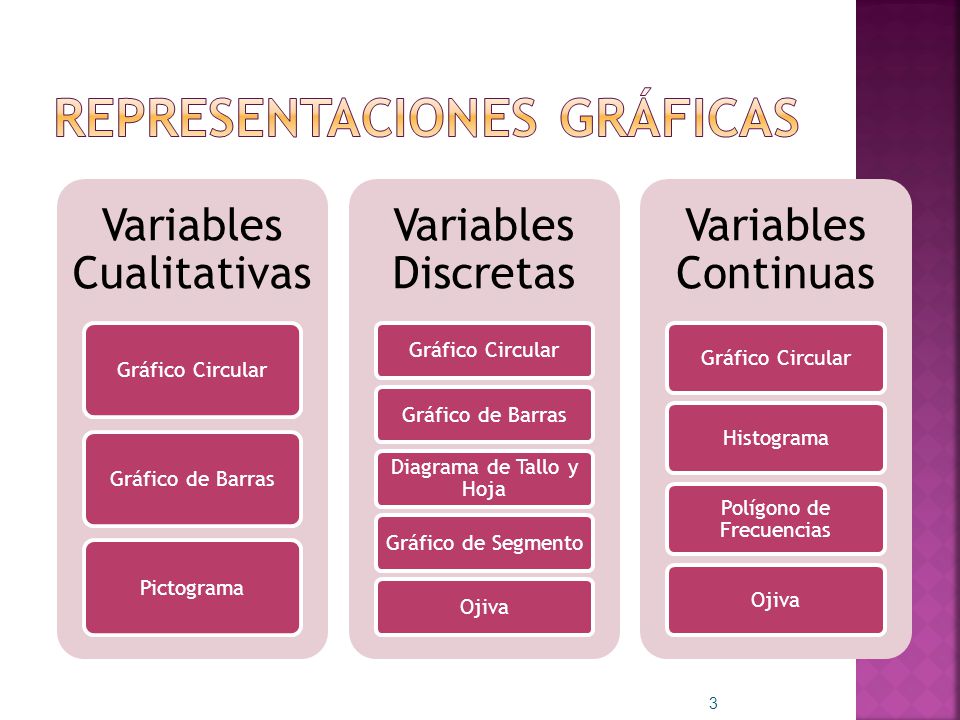 REPRESENTACIONES GRÁFICAS

Variables Cualitativas

Gráfico Circular

Gráfico de Barras

Pictograma

Variables Discretas

Gráfico Circular

Gráfico de Barras

Diagrama de Tallo y Hoja

Gráfico de Segmento

Ojiva

Variables Continuas

Gráfico Circular

Histograma

Polígono de Frecuencias

Ojiva

3